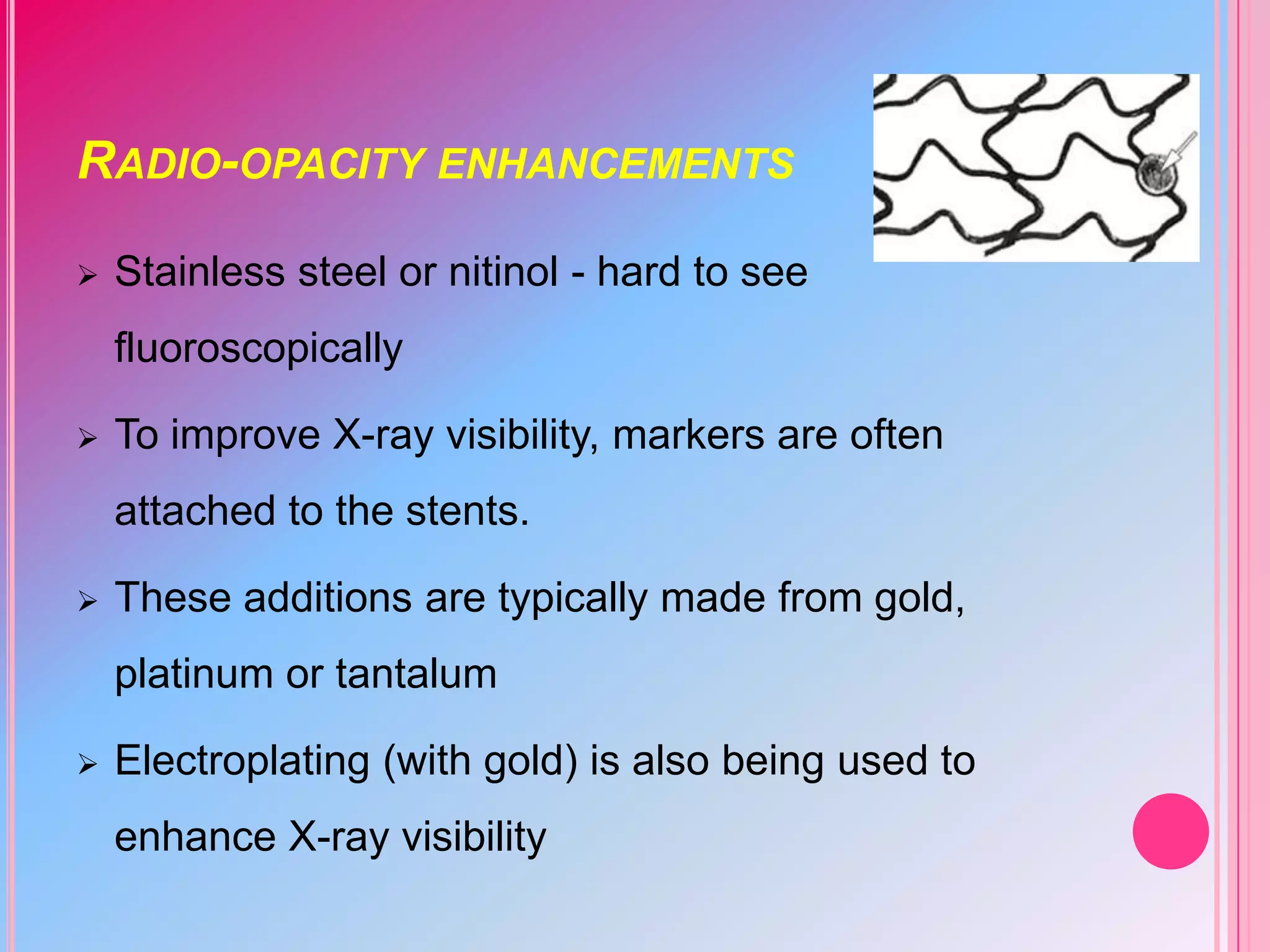 RADIO-OPACITY ENHANCEMENTS

➢ Stainless steel or nitinol - hard to see fluoroscopically

➢ To improve X-ray visibility, markers are often attached to the stents.

➢ These additions are typically made from gold, platinum or tantalum

➢ Electroplating (with gold) is also being used to enhance X-ray visibility